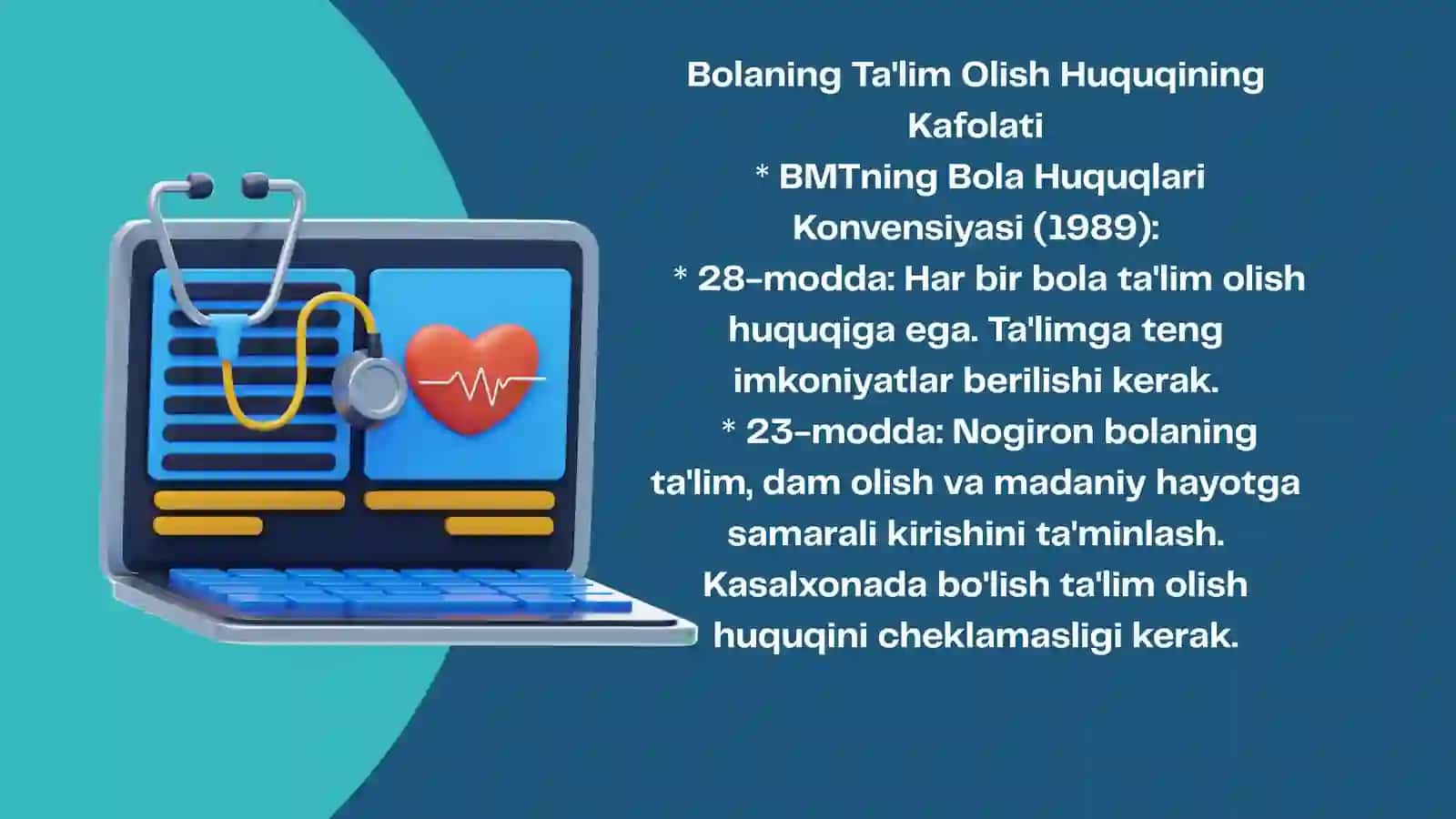 Bolaning Ta'lim Olish Huquqining Kafolati
* BMTning Bola Huquqlari Konvensiyasi (1989):
* 28-modda: Har bir bola ta'lim olish huquqiga ega. Ta'limga teng imkoniyatlar berilishi kerak.
* 23-modda: Nogiron bolaning ta'lim, dam olish va madaniy hayotga samarali kirishini ta'minlash. Kasalxonada bo'lish ta'lim olish huquqini cheklamasligi kerak.